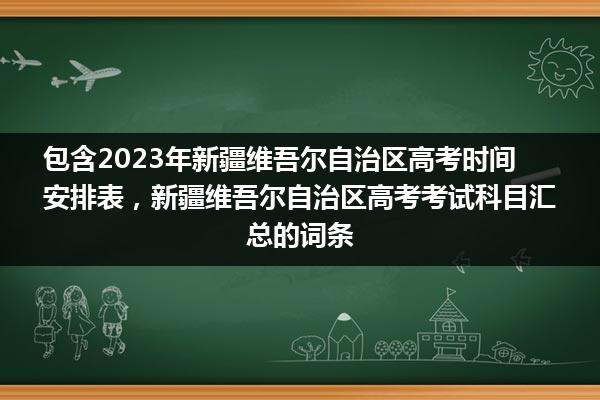 包含2023年新疆维吾尔自治区高考时间安排表，新疆维吾尔自治区高考考试科目汇总的词条